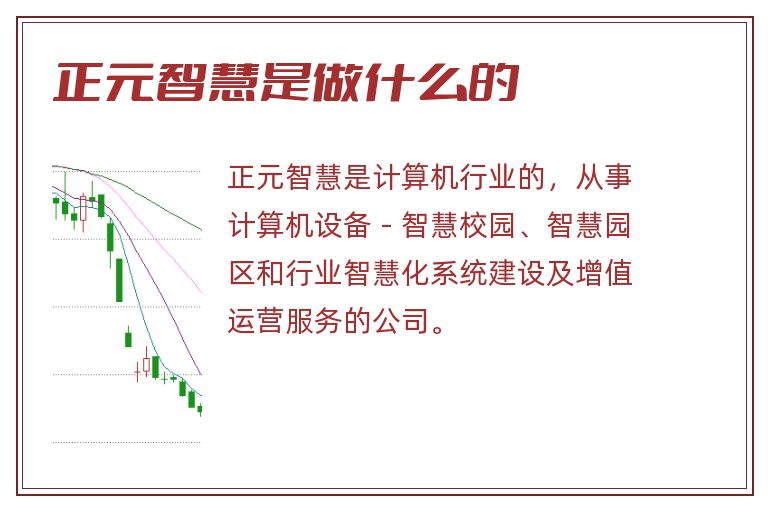 正元智慧是做什么的

正元智慧是计算机行业的，从事计算机设备 - 智慧校园、智慧园区和行业智慧化系统建设及增值运营服务的公司。